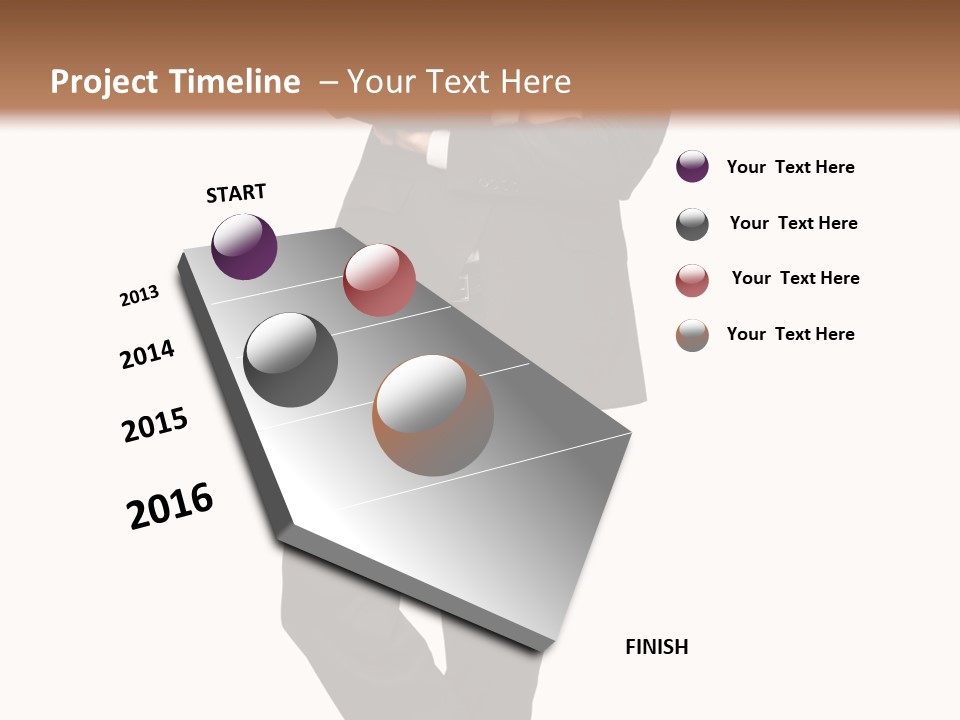 Project Timeline – Your Text Here

START

2013

2014

2015

2016

FINISH

Your Text Here

Your Text Here

Your Text Here

Your Text Here